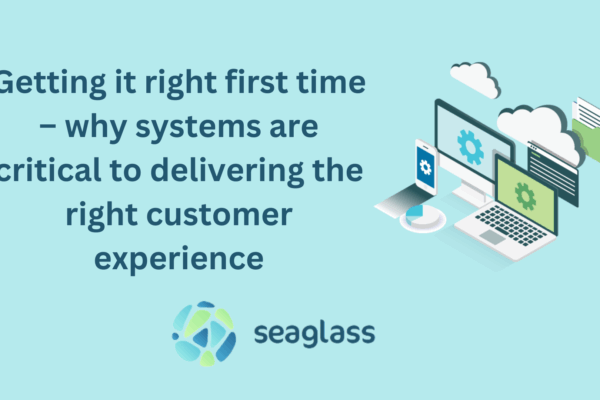 Getting it right first time – why systems are critical to delivering the right customer experience

seaglass